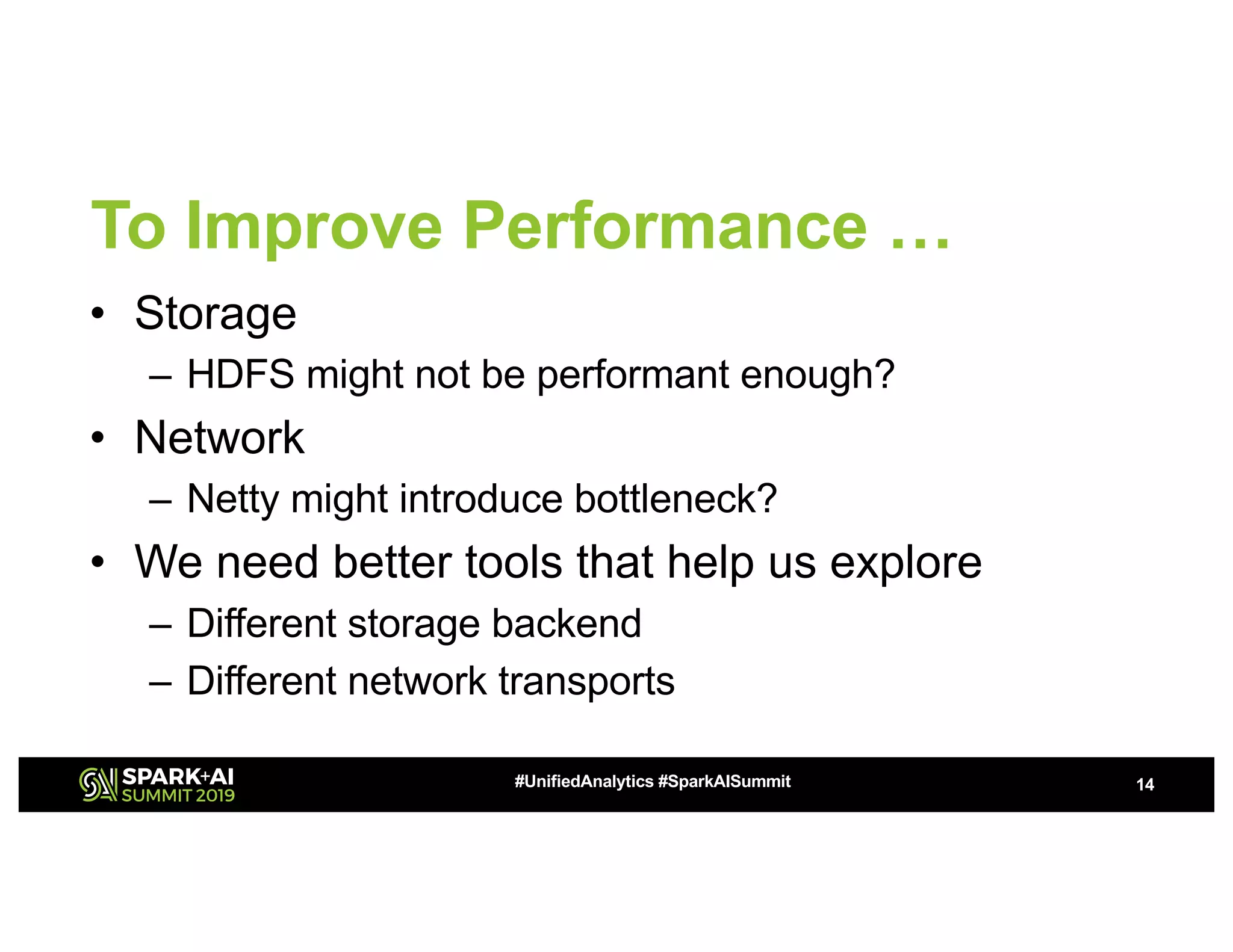 To Improve Performance …

• Storage
  – HDFS might not be performant enough?
• Network
  – Netty might introduce bottleneck?
• We need better tools that help us explore
  – Different storage backend
  – Different network transports

SPARK+AI SUMMIT 2019

#UnifiedAnalytics #SparkAISummit

14